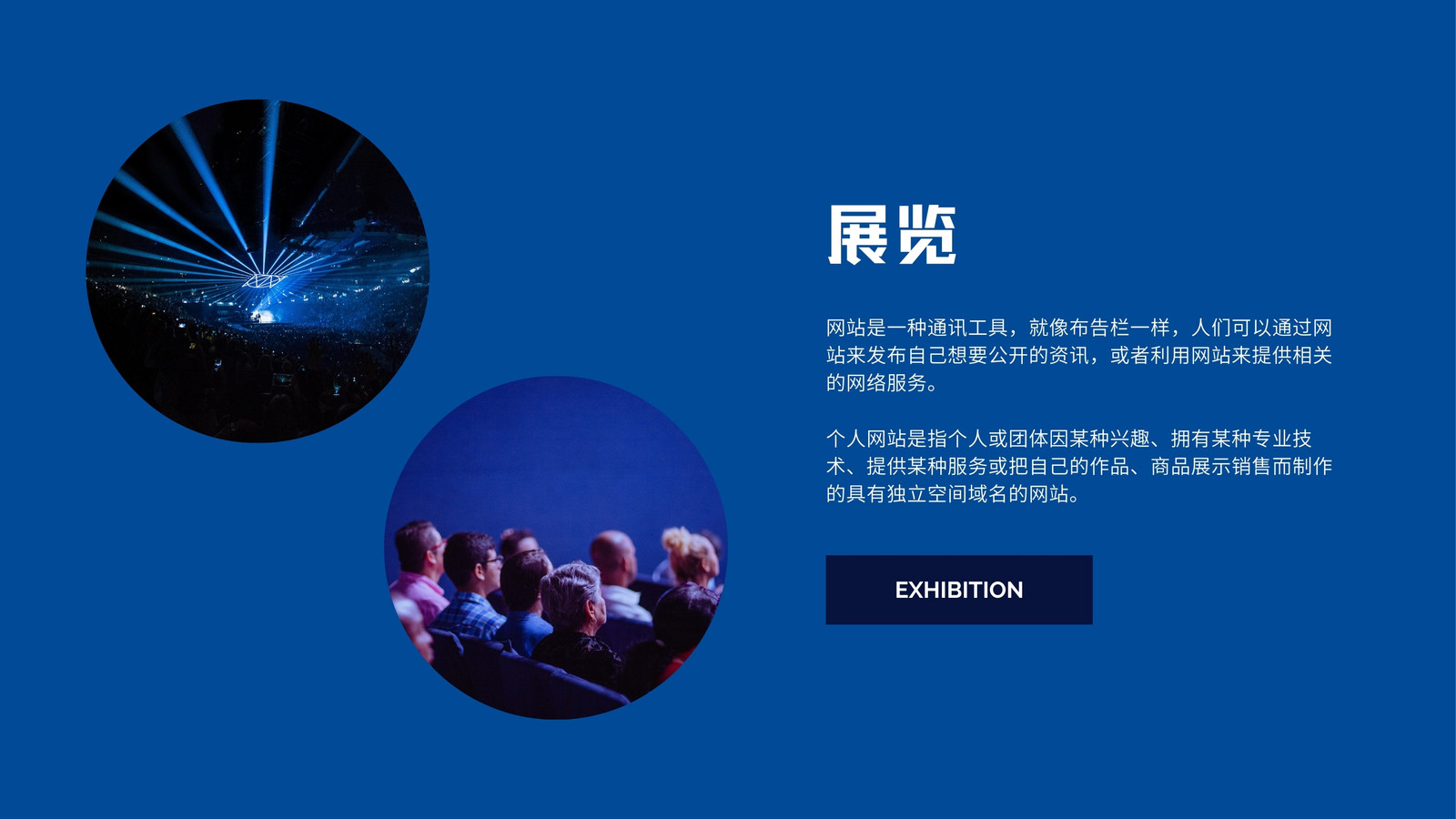 展览

网站是一种通讯工具，就像布告栏一样，人们可以通过网站来发布自己想要公开的资讯，或者利用网站来提供相关的网络服务。

个人网站是指个人或团体因某种兴趣、拥有某种专业技术、提供某种服务或把自己的作品、商品展示销售而制作的具有独立空间域名的网站。

EXHIBITION